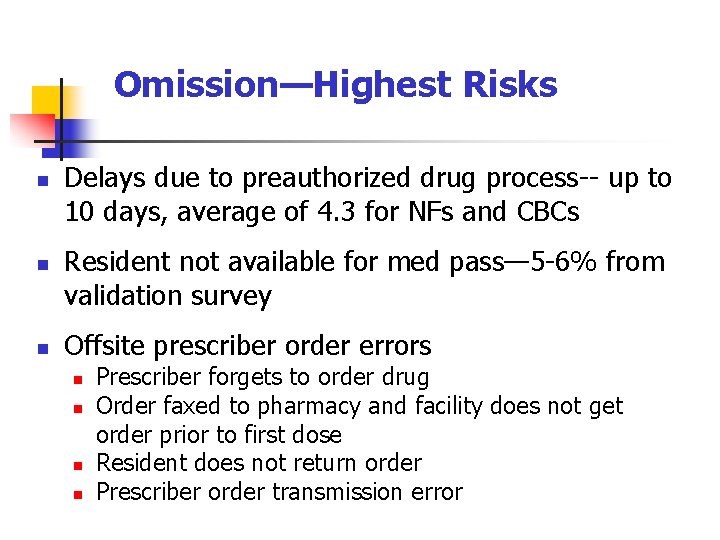 Omission—Highest Risks

- Delays due to preauthorized drug process-- up to 10 days, average of 4.3 for NFs and CBCs
- Resident not available for med pass—5-6% from validation survey
- Offsite prescriber order errors
  - Prescriber forgets to order drug
  - Order faxed to pharmacy and facility does not get order prior to first dose
  - Resident does not return order
  - Prescriber order transmission error